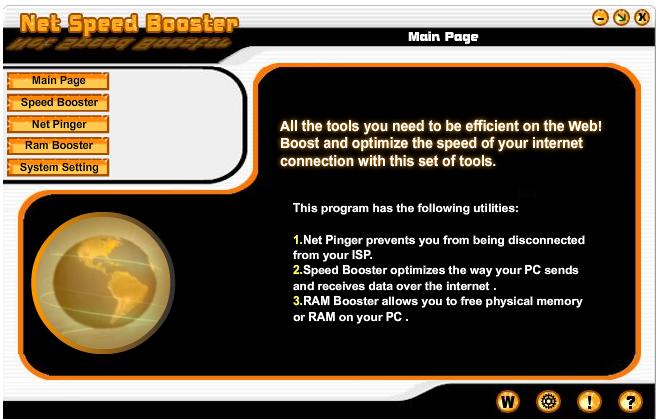 Net Speed Booster

Main Page

Main Page
Speed Booster
Net Pinger
Ram Booster
System Setting

All the tools you need to be efficient on the Web! Boost and optimize the speed of your internet connection with this set of tools.

This program has the following utilities:

1.Net Pinger prevents you from being disconnected from your ISP.
2.Speed Booster optimizes the way your PC sends and receives data over the internet .
3.RAM Booster allows you to free physical memory or RAM on your PC .

W
!
?